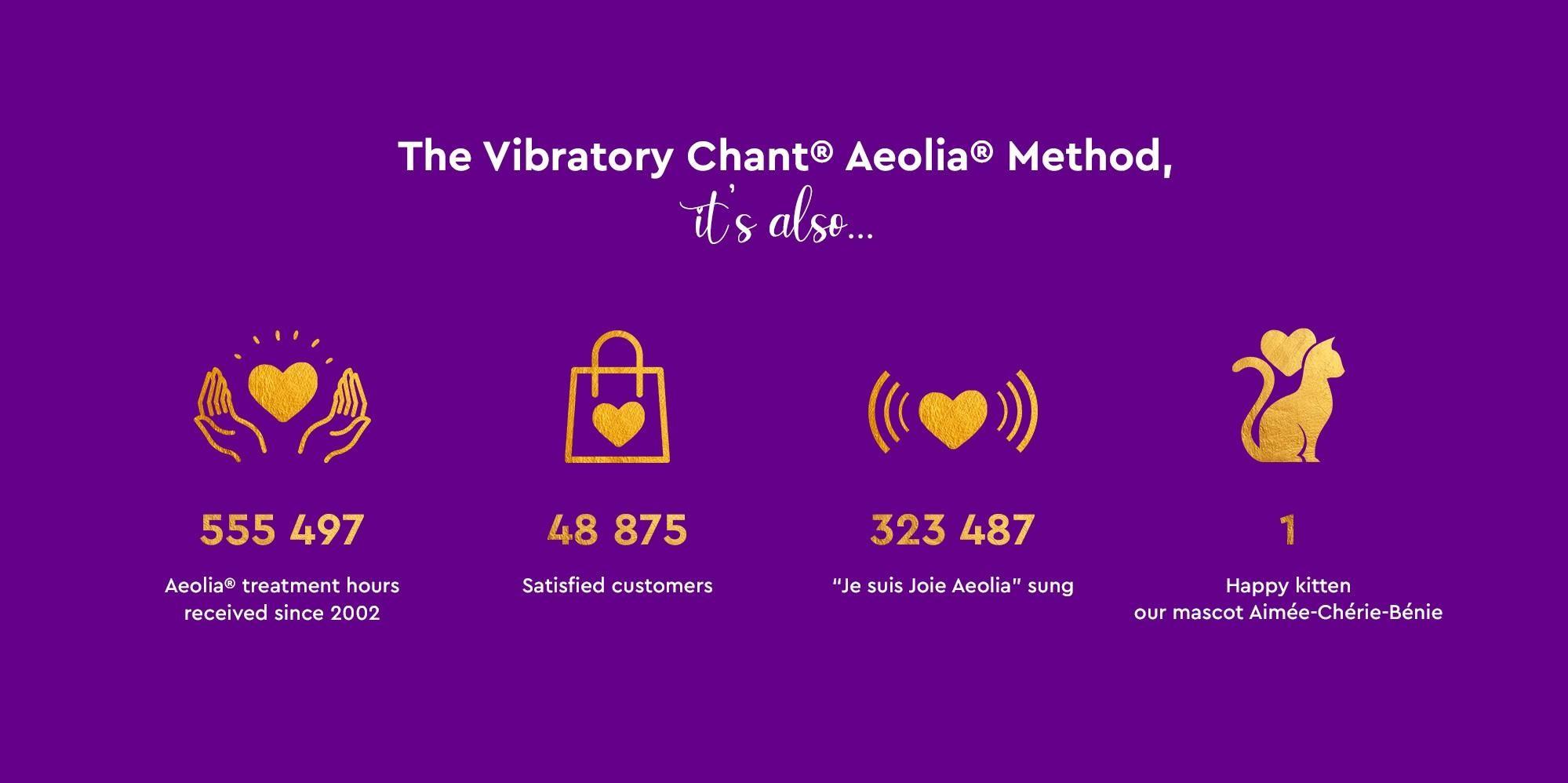 The Vibratory Chant® Aeolia® Method,
it's also...

555 497
Aeolia® treatment hours received since 2002

48 875
Satisfied customers

323 487
"Je suis Joie Aeolia" sung

1
Happy kitten
our mascot Aimée-Chérie-Bénie